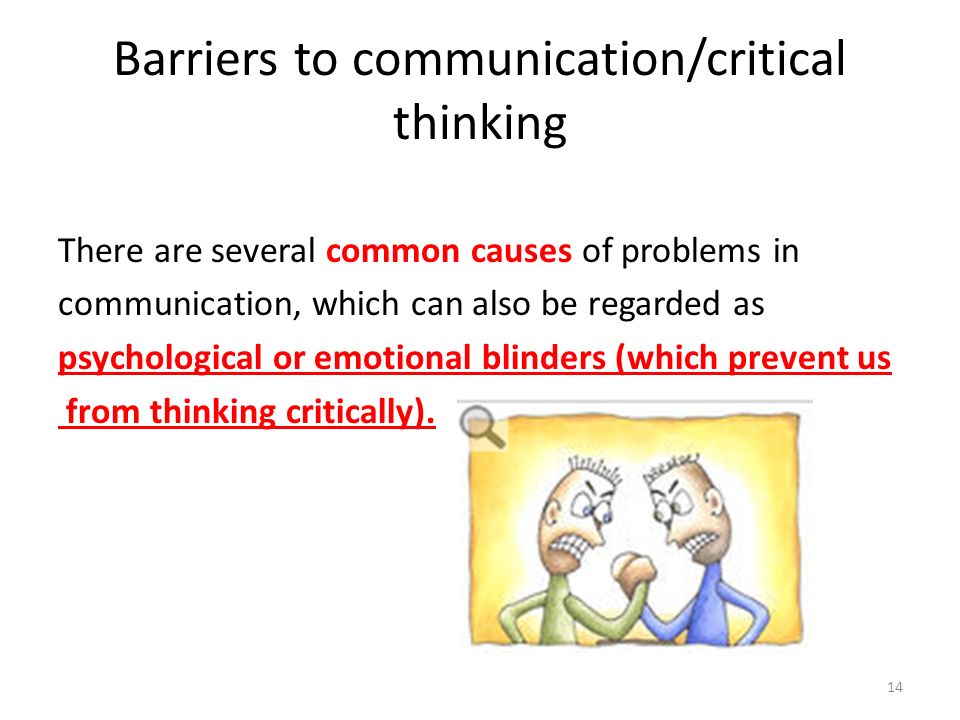 Barriers to communication/critical thinking

There are several common causes of problems in communication, which can also be regarded as psychological or emotional blinders (which prevent us from thinking critically).

14